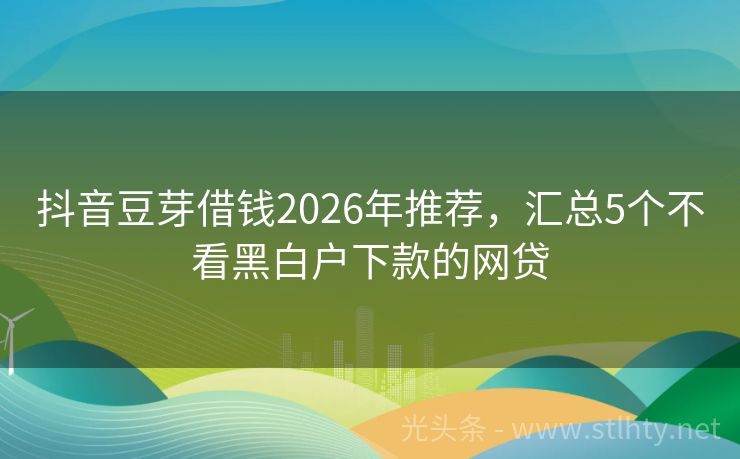 抖音豆芽借钱2026年推荐，汇总5个不看黑白户下款的网贷

光头条 - www.stlhty.net